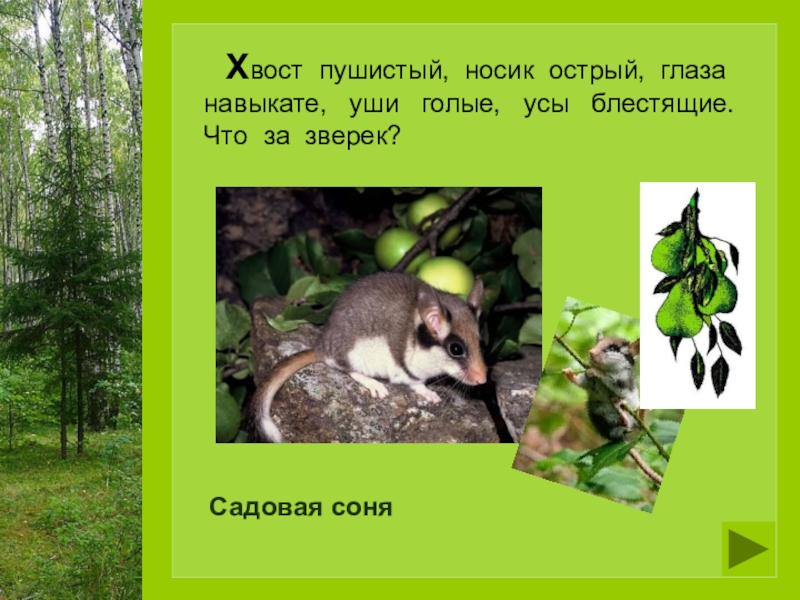 Хвост пушистый, носик острый, глаза навыкате, уши голые, усы блестящие. Что за зверек?

Садовая соня